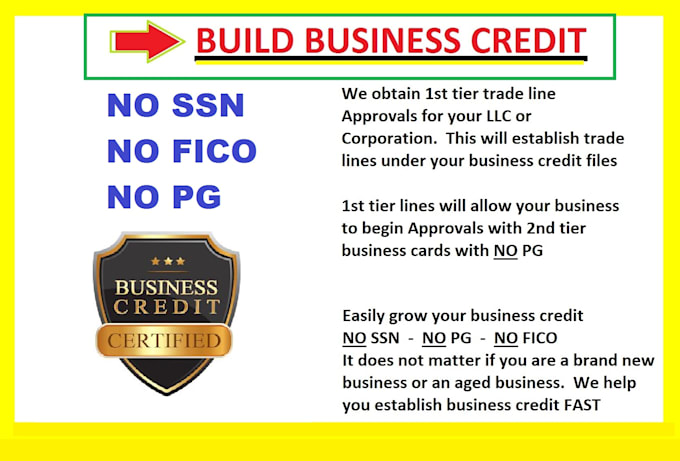 BUILD BUSINESS CREDIT

NO SSN
NO FICO
NO PG

BUSINESS CREDIT
CERTIFIED

We obtain 1st tier trade line Approvals for your LLC or Corporation. This will establish trade lines under your business credit files

1st tier lines will allow your business to begin Approvals with 2nd tier business cards with NO PG

Easily grow your business credit
NO SSN - NO PG - NO FICO
It does not matter if you are a brand new business or an aged business. We help you establish business credit FAST